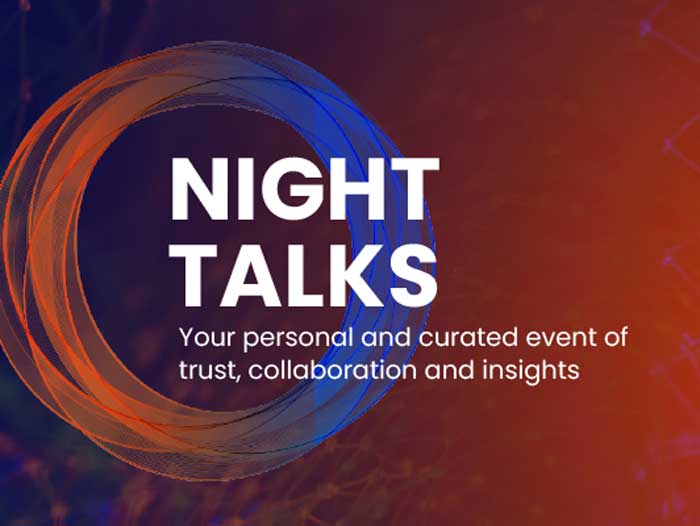 NIGHT TALKS

Your personal and curated event of trust, collaboration and insights